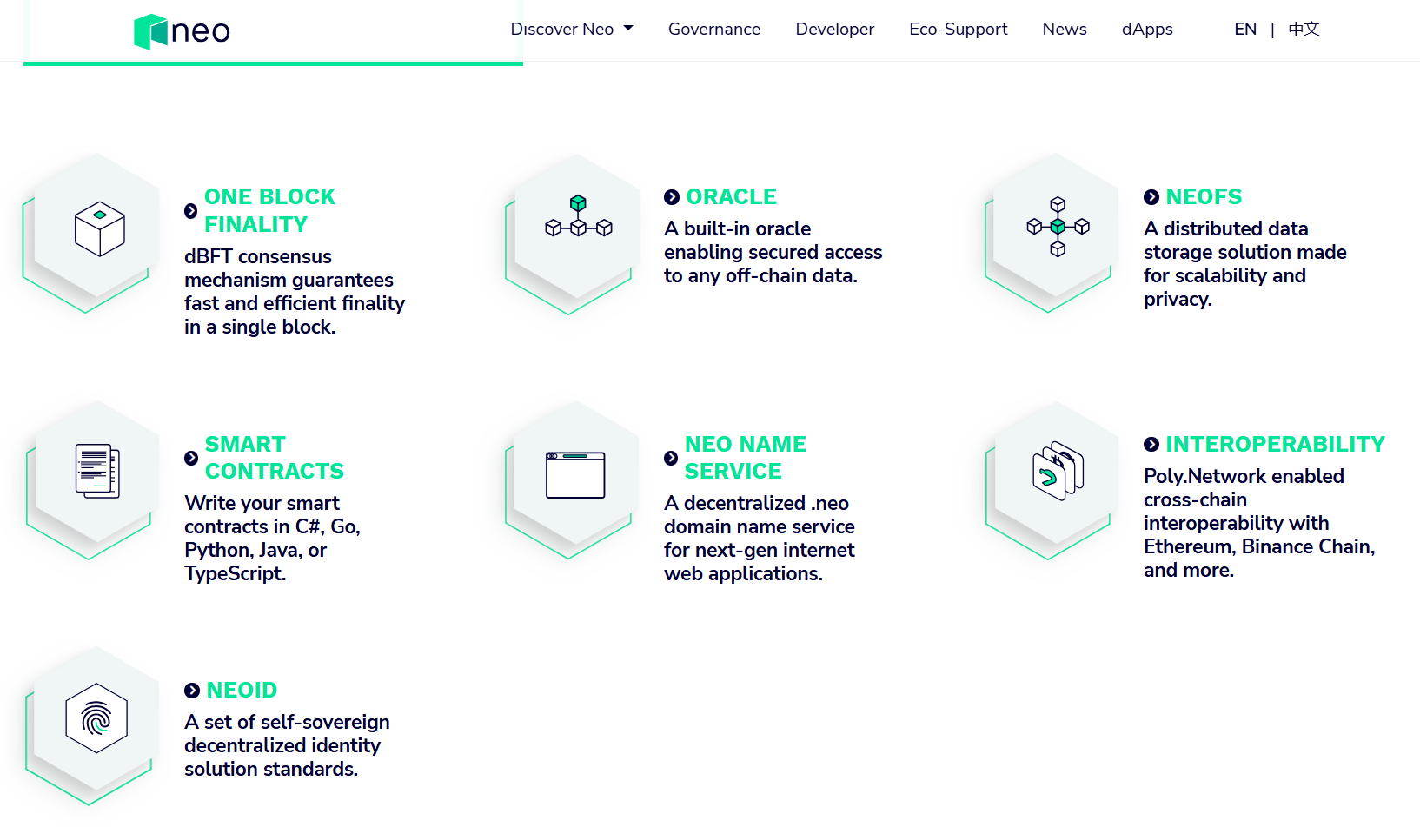 neo

Discover Neo Governance Developer Eco-Support News dApps EN | 中文

ONE BLOCK FINALITY
dBFT consensus mechanism guarantees fast and efficient finality in a single block.

ORACLE
A built-in oracle enabling secured access to any off-chain data.

NEOFS
A distributed data storage solution made for scalability and privacy.

SMART CONTRACTS
Write your smart contracts in C#, Go, Python, Java, or TypeScript.

NEO NAME SERVICE
A decentralized .neo domain name service for next-gen internet web applications.

INTEROPERABILITY
Poly.Network enabled cross-chain interoperability with Ethereum, Binance Chain, and more.

NEOID
A set of self-sovereign decentralized identity solution standards.